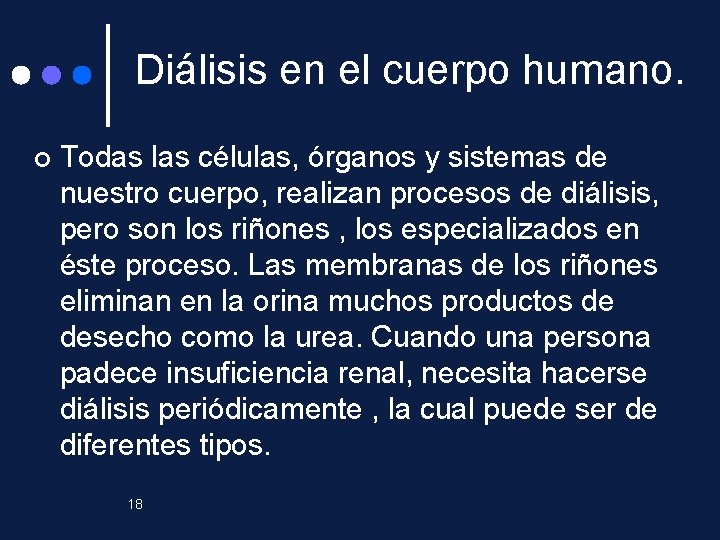 Diálisis en el cuerpo humano.

Todas las células, órganos y sistemas de nuestro cuerpo, realizan procesos de diálisis, pero son los riñones , los especializados en éste proceso. Las membranas de los riñones eliminan en la orina muchos productos de desecho como la urea. Cuando una persona padece insuficiencia renal, necesita hacerse diálisis periódicamente , la cual puede ser de diferentes tipos.

18